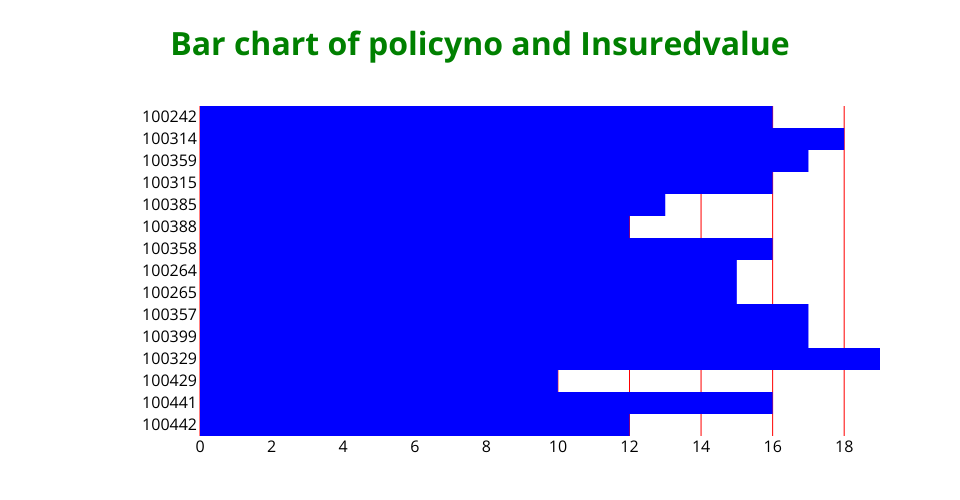 Bar chart of policyno and Insuredvalue

100242
100314
100359
100315
100385
100388
100358
100264
100265
100357
100399
100329
100429
100441
100442

0 2 4 6 8 10 12 14 16 18